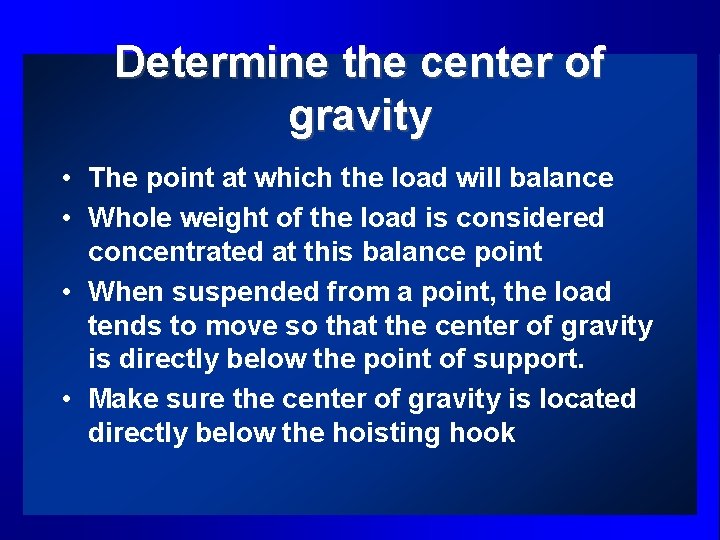 Determine the center of gravity

• The point at which the load will balance
• Whole weight of the load is considered concentrated at this balance point
• When suspended from a point, the load tends to move so that the center of gravity is directly below the point of support.
• Make sure the center of gravity is located directly below the hoisting hook